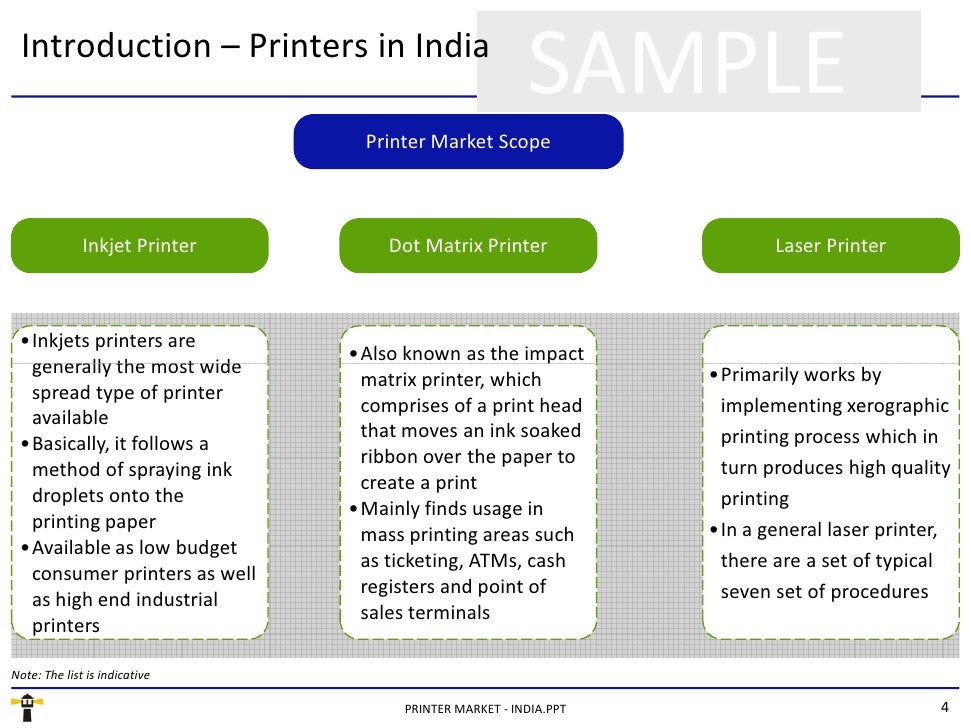 Introduction – Printers in India

SAMPLE

Printer Market Scope

Inkjet Printer

Dot Matrix Printer

Laser Printer

• Inkjets printers are generally the most wide spread type of printer available
• Basically, it follows a method of spraying ink droplets onto the printing paper
• Available as low budget consumer printers as well as high end industrial printers

• Also known as the impact matrix printer, which comprises of a print head that moves an ink soaked ribbon over the paper to create a print
• Mainly finds usage in mass printing areas such as ticketing, ATMs, cash registers and point of sales terminals

• Primarily works by implementing xerographic printing process which in turn produces high quality printing
• In a general laser printer, there are a set of typical seven set of procedures

Note: The list is indicative

PRINTER MARKET - INDIA.PPT

4